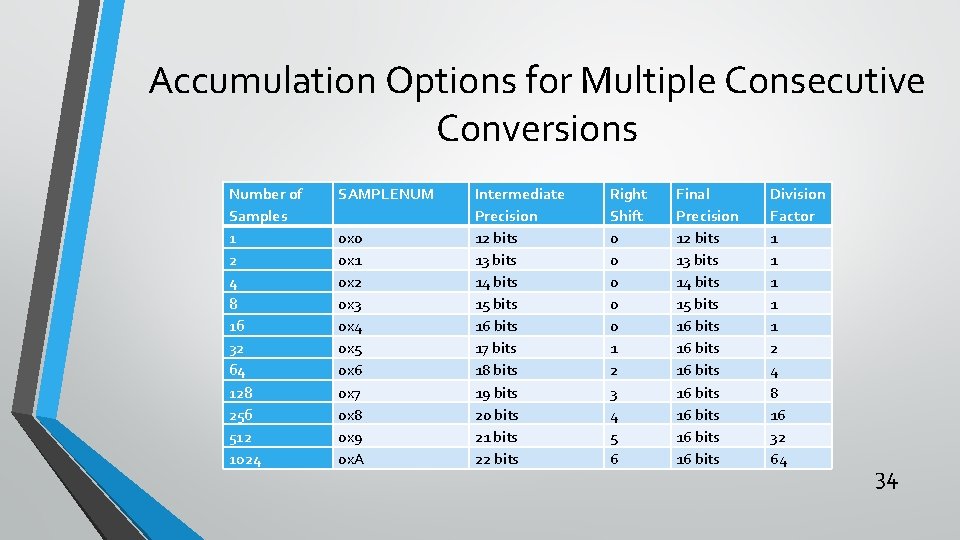 Accumulation Options for Multiple Consecutive Conversions

| Number of Samples | SAMPLENUM | Intermediate Precision | Right Shift | Final Precision | Division Factor |
|---|---|---|---|---|---|
| 1 | 0x0 | 12 bits | 0 | 12 bits | 1 |
| 2 | 0x1 | 13 bits | 0 | 13 bits | 1 |
| 4 | 0x2 | 14 bits | 0 | 14 bits | 1 |
| 8 | 0x3 | 15 bits | 0 | 15 bits | 1 |
| 16 | 0x4 | 16 bits | 0 | 16 bits | 1 |
| 32 | 0x5 | 17 bits | 1 | 16 bits | 2 |
| 64 | 0x6 | 18 bits | 2 | 16 bits | 4 |
| 128 | 0x7 | 19 bits | 3 | 16 bits | 8 |
| 256 | 0x8 | 20 bits | 4 | 16 bits | 16 |
| 512 | 0x9 | 21 bits | 5 | 16 bits | 32 |
| 1024 | 0xA | 22 bits | 6 | 16 bits | 64 |

34